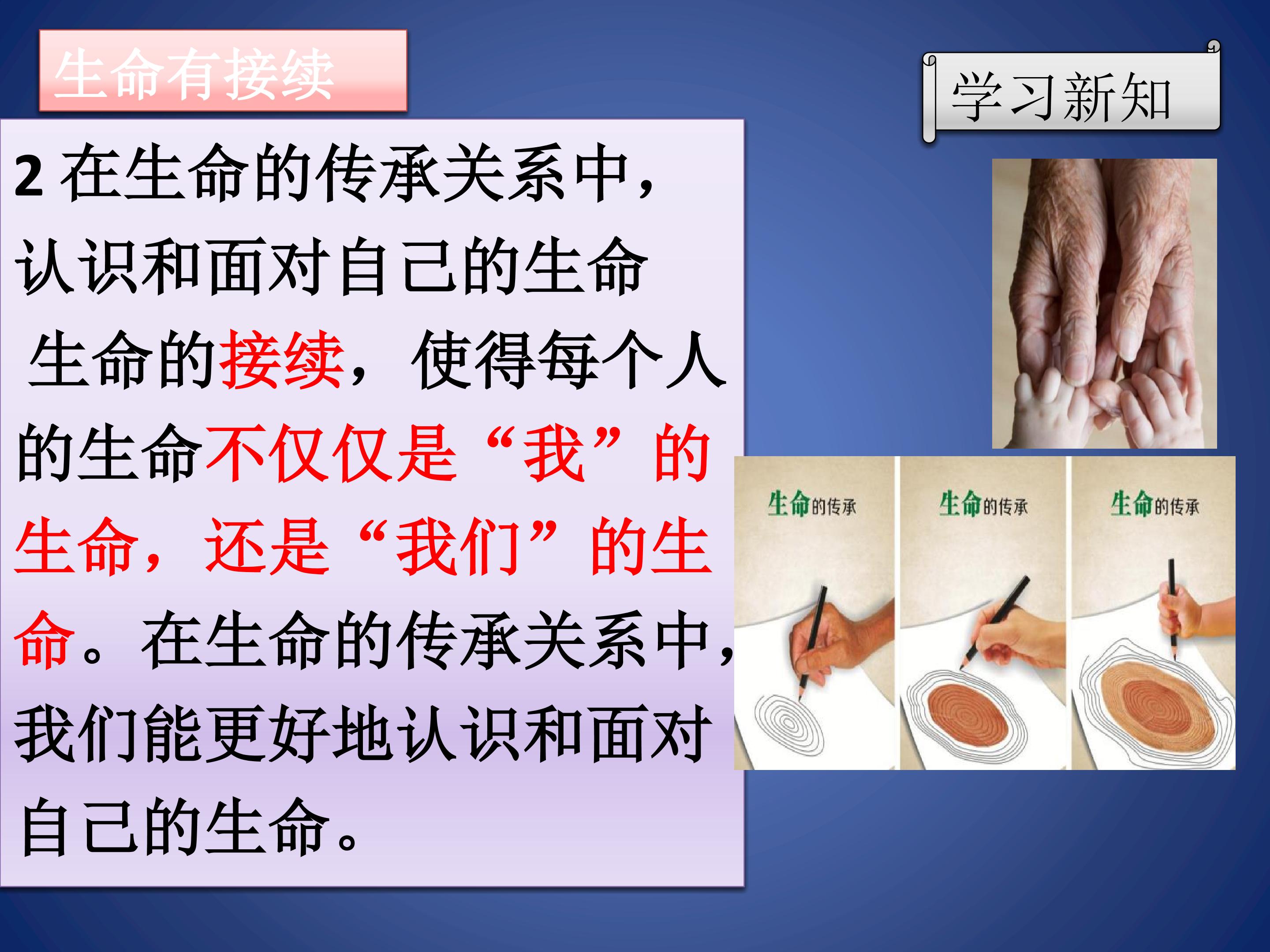 生命有接续

学习新知

2 在生命的传承关系中，认识和面对自己的生命

生命的接续，使得每个人的生命不仅仅是“我”的生命，还是“我们”的生命。在生命的传承关系中，我们能更好地认识和面对自己的生命。

生命的传承

生命的传承

生命的传承